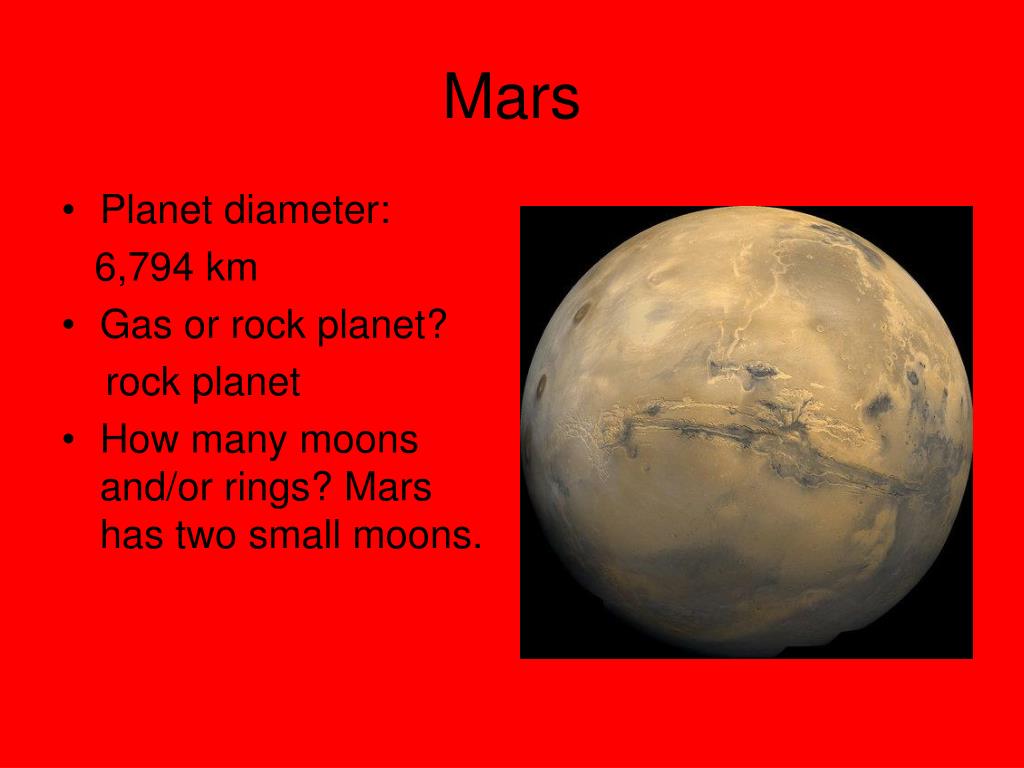 Mars

• Planet diameter:
6,794 km
• Gas or rock planet?
rock planet
• How many moons and/or rings? Mars has two small moons.